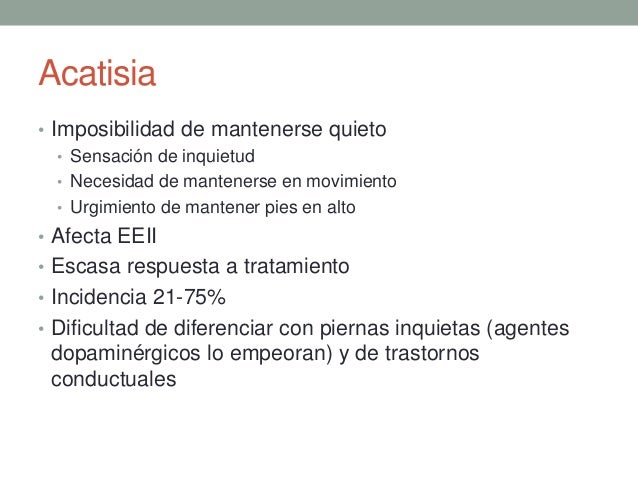 Acatisia

• Imposibilidad de mantenerse quieto
  • Sensación de inquietud
  • Necesidad de mantenerse en movimiento
  • Urgimiento de mantener pies en alto
• Afecta EEII
• Escasa respuesta a tratamiento
• Incidencia 21-75%
• Dificultad de diferenciar con piernas inquietas (agentes dopaminérgicos lo empeoran) y de trastornos conductuales